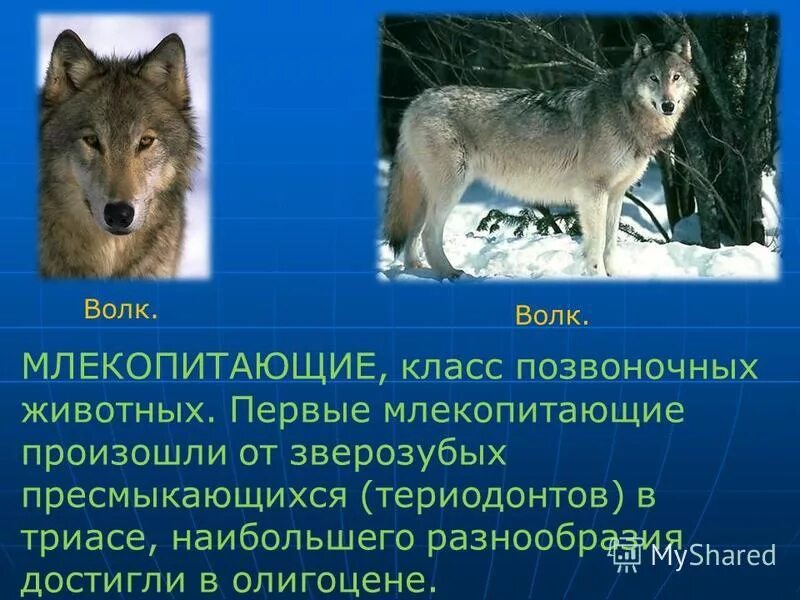 Волк.

Волк.

МЛЕКОПИТАЮЩИЕ, класс позвоночных животных. Первые млекопитающие произошли от зверозубых пресмыкающихся (териодонтов) в триасе, наибольшего разнообразия достигли в олигоцене.

MyShared